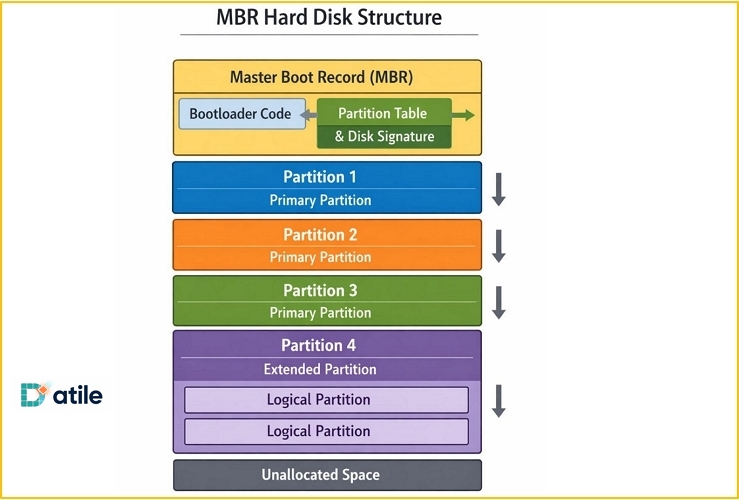 MBR Hard Disk Structure

Master Boot Record (MBR)

Bootloader Code

Partition Table & Disk Signature

Partition 1
Primary Partition

Partition 2
Primary Partition

Partition 3
Primary Partition

Partition 4
Extended Partition

Logical Partition

Logical Partition

Unallocated Space

Datile